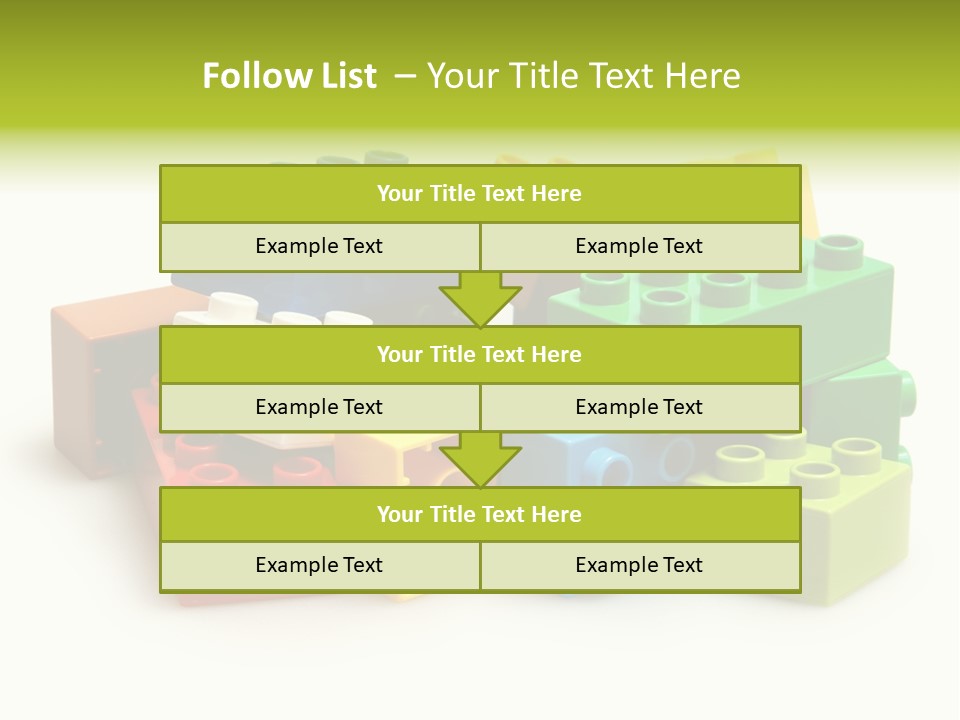 Follow List – Your Title Text Here

Your Title Text Here

Example Text

Example Text

Your Title Text Here

Example Text

Example Text

Your Title Text Here

Example Text

Example Text